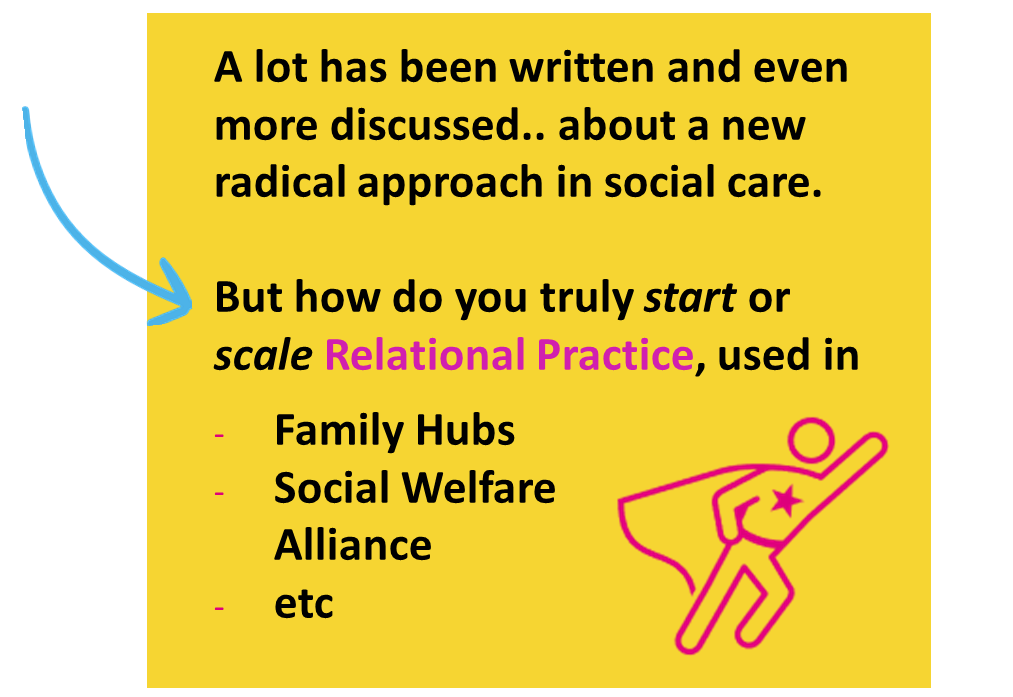 A lot has been written and even more discussed.. about a new radical approach in social care.

But how do you truly start or scale Relational Practice, used in

- Family Hubs
- Social Welfare Alliance
- etc